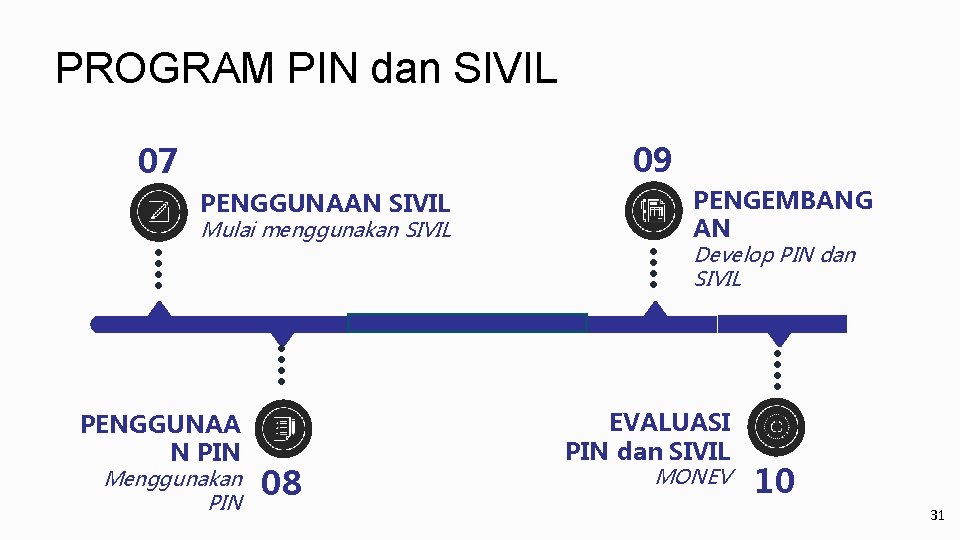 PROGRAM PIN dan SIVIL

07

PENGGUNAAN SIVIL
Mulai menggunakan SIVIL

09

PENGEMBANGAN
Develop PIN dan SIVIL

PENGGUNAAN PIN
Menggunakan PIN

08

EVALUASI PIN dan SIVIL
MONEV

10

31